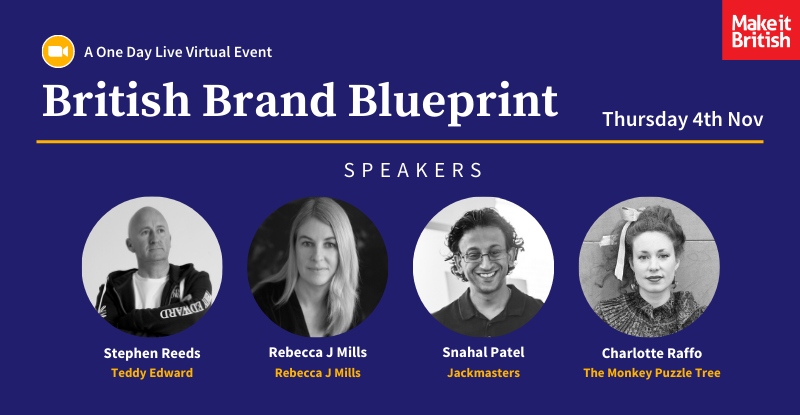 Make it British

A One Day Live Virtual Event

British Brand Blueprint

Thursday 4th Nov

SPEAKERS

EDWARD

Stephen Reeds
Teddy Edward

Rebecca J Mills
Rebecca J Mills

Snahal Patel
Jackmasters

Charlotte Raffo
The Monkey Puzzle Tree